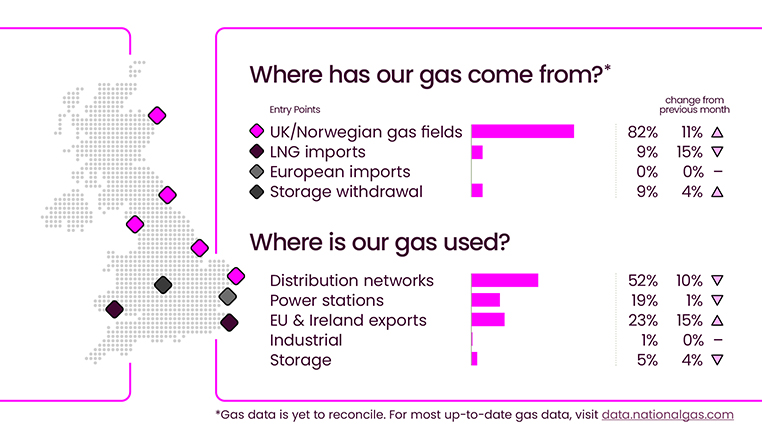 Where has our gas come from?*

Entry Points

change from previous month

| | | |
|---|---|---|
| UK/Norwegian gas fields | 82% | 11% △ |
| LNG imports | 9% | 15% ▽ |
| European imports | 0% | 0% – |
| Storage withdrawal | 9% | 4% △ |

Where is our gas used?

| | | |
|---|---|---|
| Distribution networks | 52% | 10% ▽ |
| Power stations | 19% | 1% ▽ |
| EU & Ireland exports | 23% | 15% △ |
| Industrial | 1% | 0% – |
| Storage | 5% | 4% ▽ |

*Gas data is yet to reconcile. For most up-to-date gas data, visit data.nationalgas.com